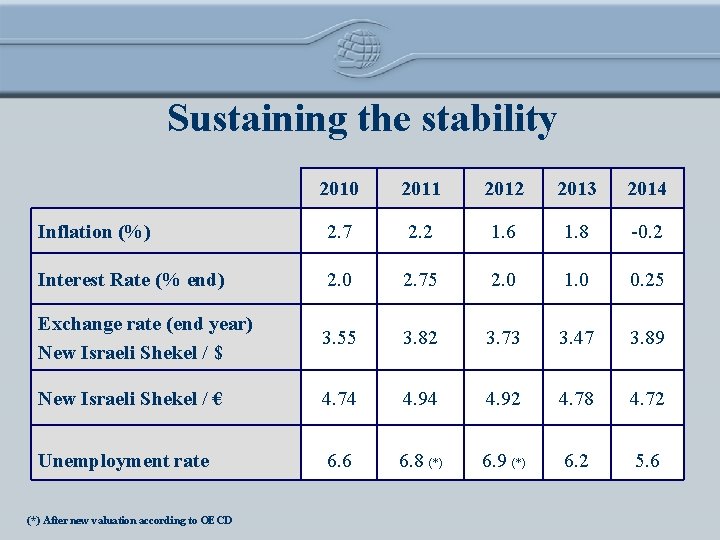 Sustaining the stability

| | 2010 | 2011 | 2012 | 2013 | 2014 |
|---|---|---|---|---|---|
| Inflation (%) | 2.7 | 2.2 | 1.6 | 1.8 | -0.2 |
| Interest Rate (% end) | 2.0 | 2.75 | 2.0 | 1.0 | 0.25 |
| Exchange rate (end year) New Israeli Shekel / $ | 3.55 | 3.82 | 3.73 | 3.47 | 3.89 |
| New Israeli Shekel / € | 4.74 | 4.94 | 4.92 | 4.78 | 4.72 |
| Unemployment rate | 6.6 | 6.8 (*) | 6.9 (*) | 6.2 | 5.6 |

(*) After new valuation according to OECD